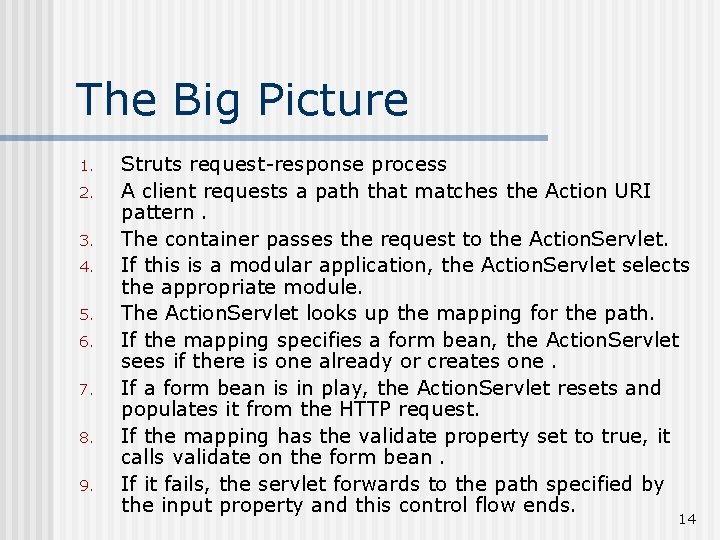 The Big Picture

1. Struts request-response process
2. A client requests a path that matches the Action URI pattern .
3. The container passes the request to the ActionServlet.
4. If this is a modular application, the ActionServlet selects the appropriate module.
5. The ActionServlet looks up the mapping for the path.
6. If the mapping specifies a form bean, the ActionServlet sees if there is one already or creates one .
7. If a form bean is in play, the ActionServlet resets and populates it from the HTTP request.
8. If the mapping has the validate property set to true, it calls validate on the form bean .
9. If it fails, the servlet forwards to the path specified by the input property and this control flow ends.

14